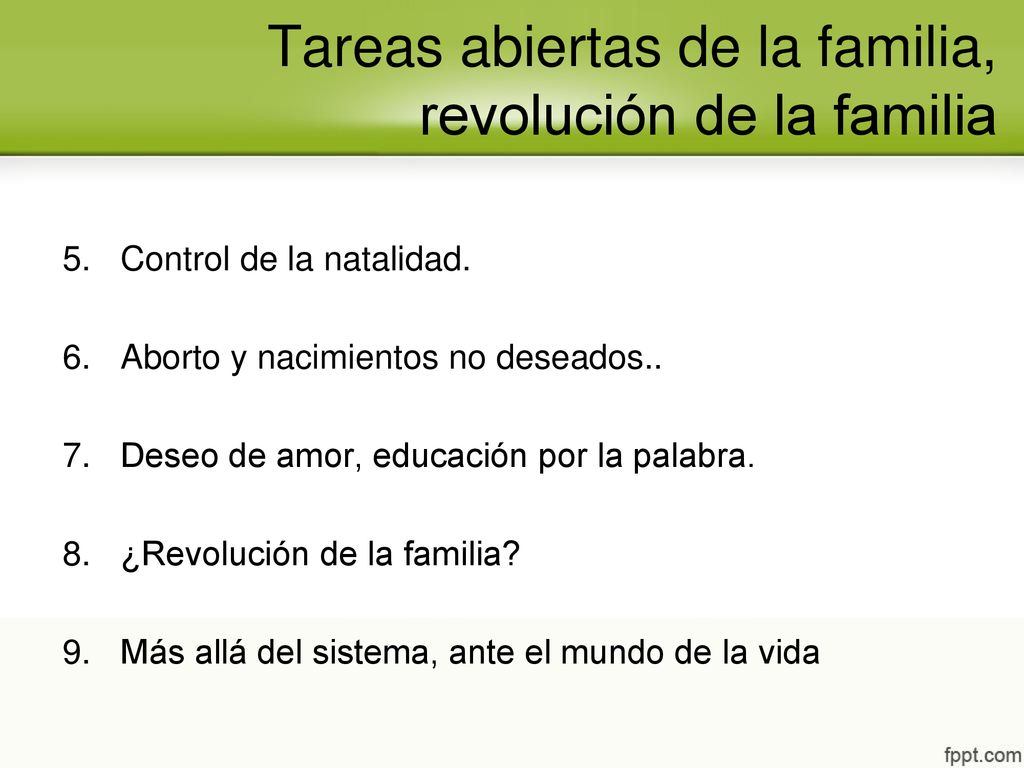 Tareas abiertas de la familia, revolución de la familia

5. Control de la natalidad.

6. Aborto y nacimientos no deseados..

7. Deseo de amor, educación por la palabra.

8. ¿Revolución de la familia?

9. Más allá del sistema, ante el mundo de la vida

fppt.com